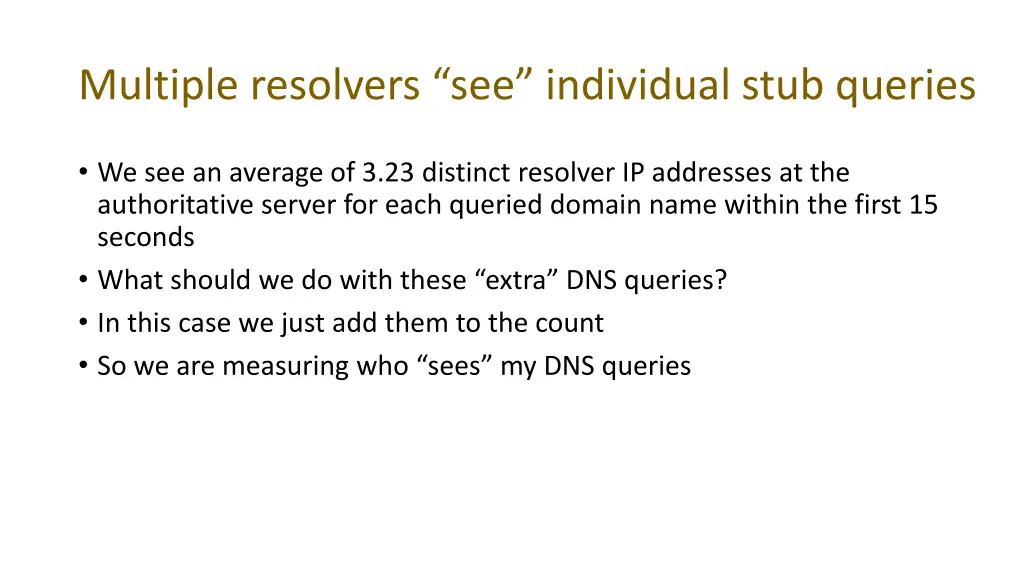 Multiple resolvers “see” individual stub queries

• We see an average of 3.23 distinct resolver IP addresses at the authoritative server for each queried domain name within the first 15 seconds
• What should we do with these “extra” DNS queries?
• In this case we just add them to the count
• So we are measuring who “sees” my DNS queries